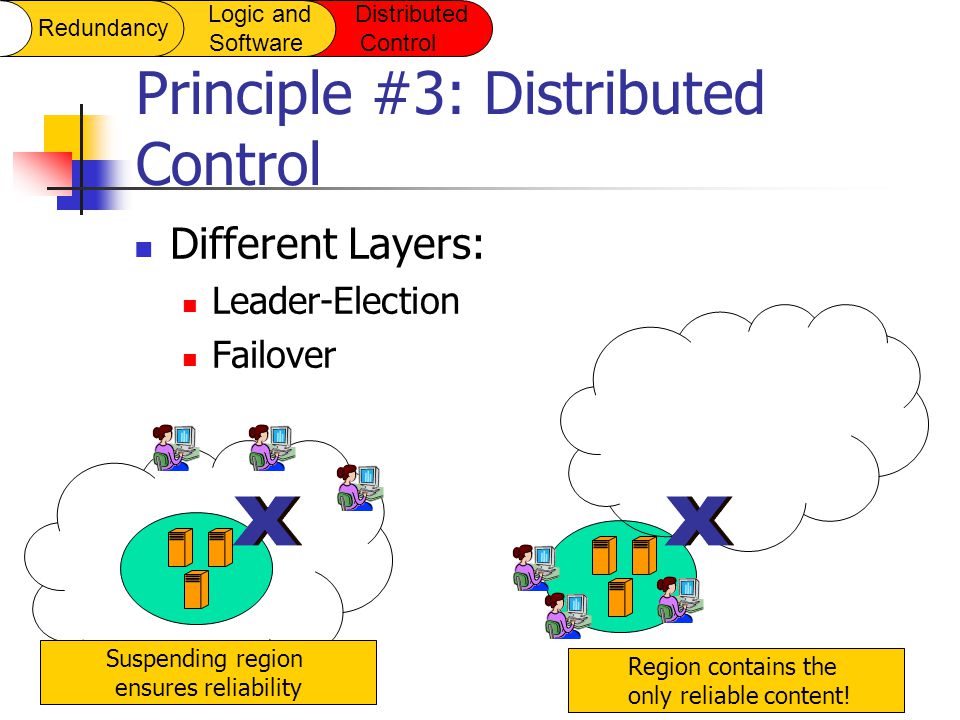 Redundancy
Logic and Software
Distributed Control

Principle #3: Distributed Control

Different Layers:
Leader-Election
Failover

X

X

Suspending region ensures reliability

Region contains the only reliable content!